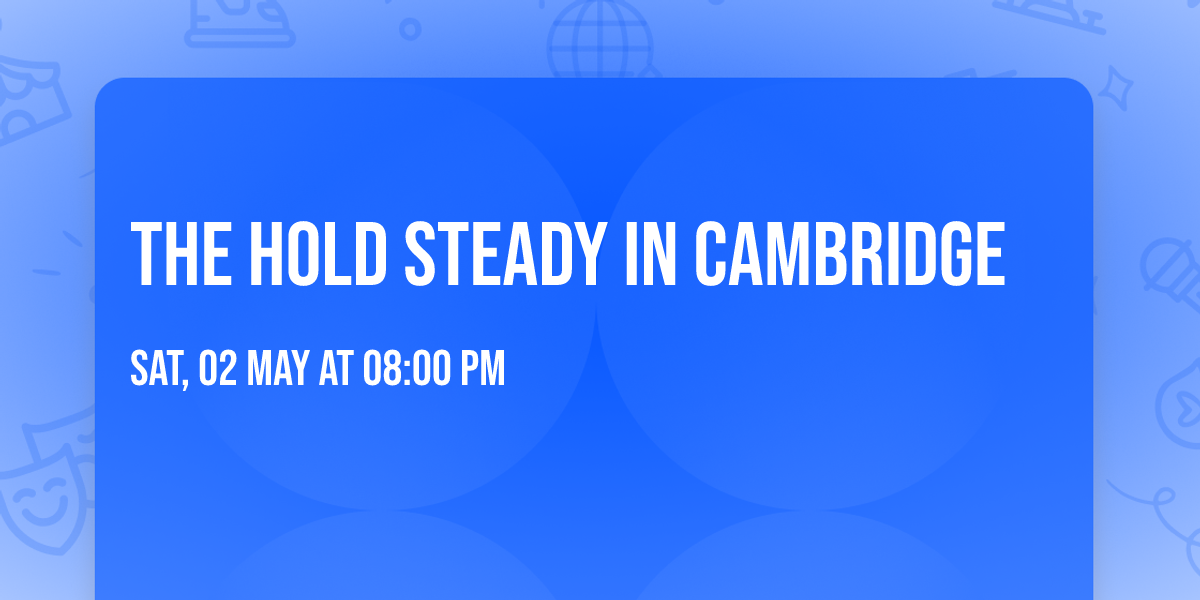 THE HOLD STEADY IN CAMBRIDGE

SAT, 02 MAY AT 08:00 PM